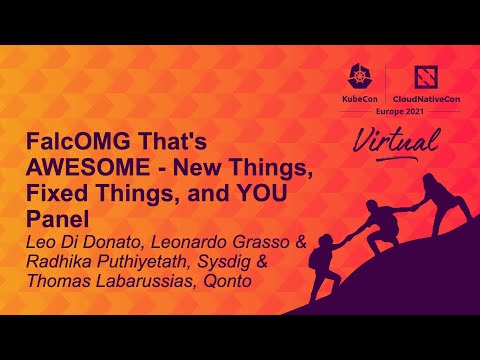 KubeCon CloudNativeCon
Europe 2021

Virtual

FalcOMG That's AWESOME - New Things, Fixed Things, and YOU Panel

Leo Di Donato, Leonardo Grasso & Radhika Puthiyetath, Sysdig & Thomas Labarussias, Qonto